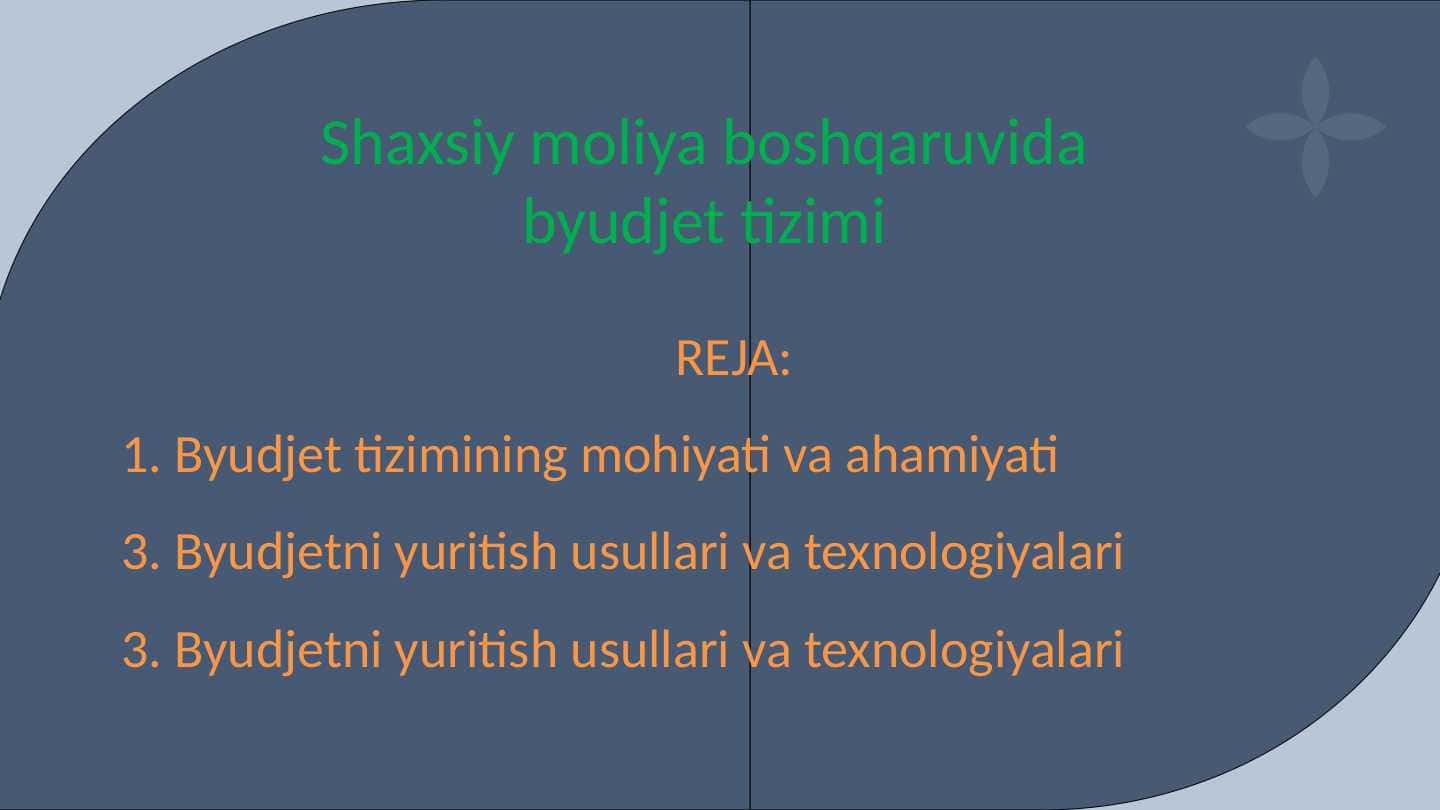 Shaxsiy moliya boshqaruvida byudjet tizimi

REJA:

1. Byudjet tizimining mohiyati va ahamiyati

3. Byudjetni yuritish usullari va texnologiyalari

3. Byudjetni yuritish usullari va texnologiyalari